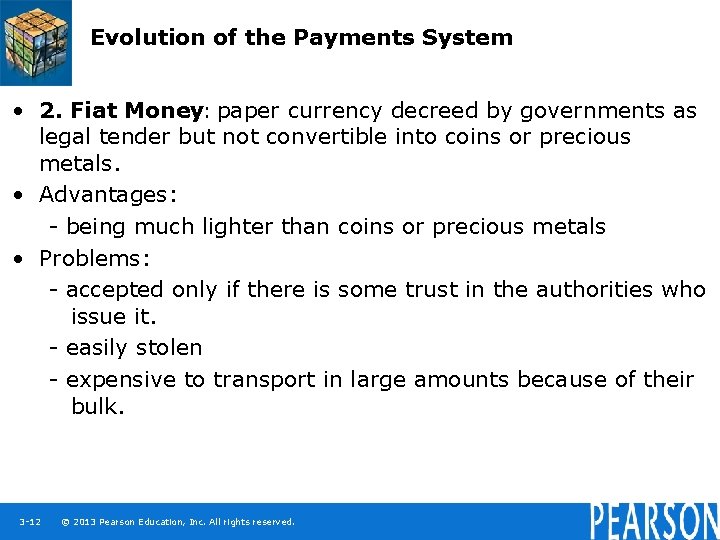 Evolution of the Payments System

• 2. Fiat Money: paper currency decreed by governments as legal tender but not convertible into coins or precious metals.

• Advantages:

- being much lighter than coins or precious metals

• Problems:

- accepted only if there is some trust in the authorities who issue it.

- easily stolen

- expensive to transport in large amounts because of their bulk.

3-12 © 2013 Pearson Education, Inc. All rights reserved.

PEARSON